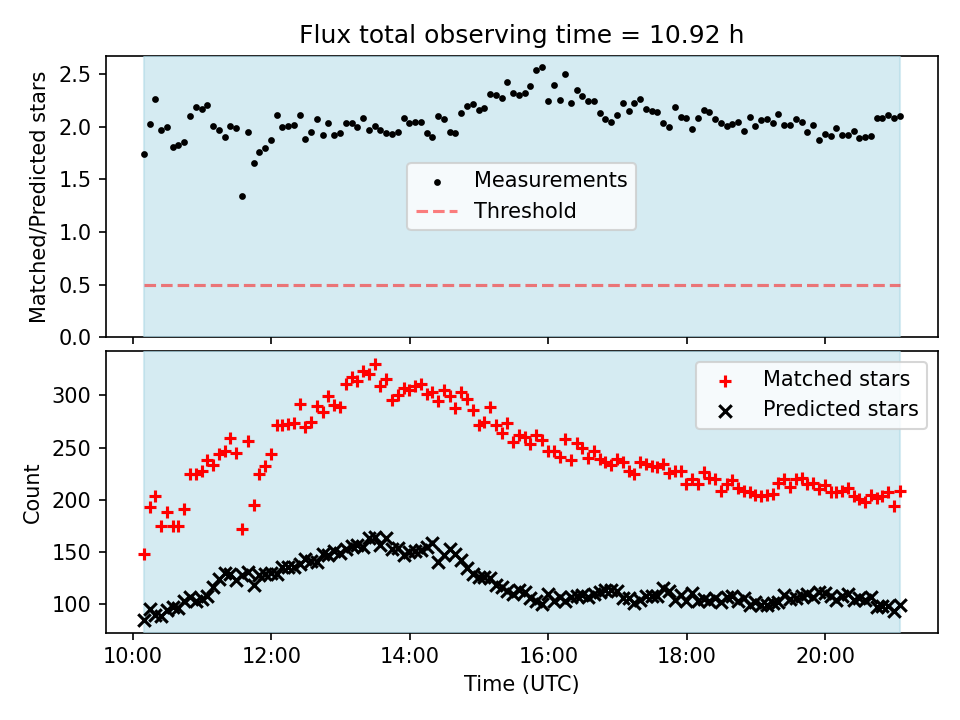 Flux total observing time = 10.92 h

Matched/Predicted stars

2.5
2.0
1.5
1.0
0.5
0.0

Measurements
Threshold

Count

300
250
200
150
100

Matched stars
Predicted stars

10:00
12:00
14:00
16:00
18:00
20:00

Time (UTC)